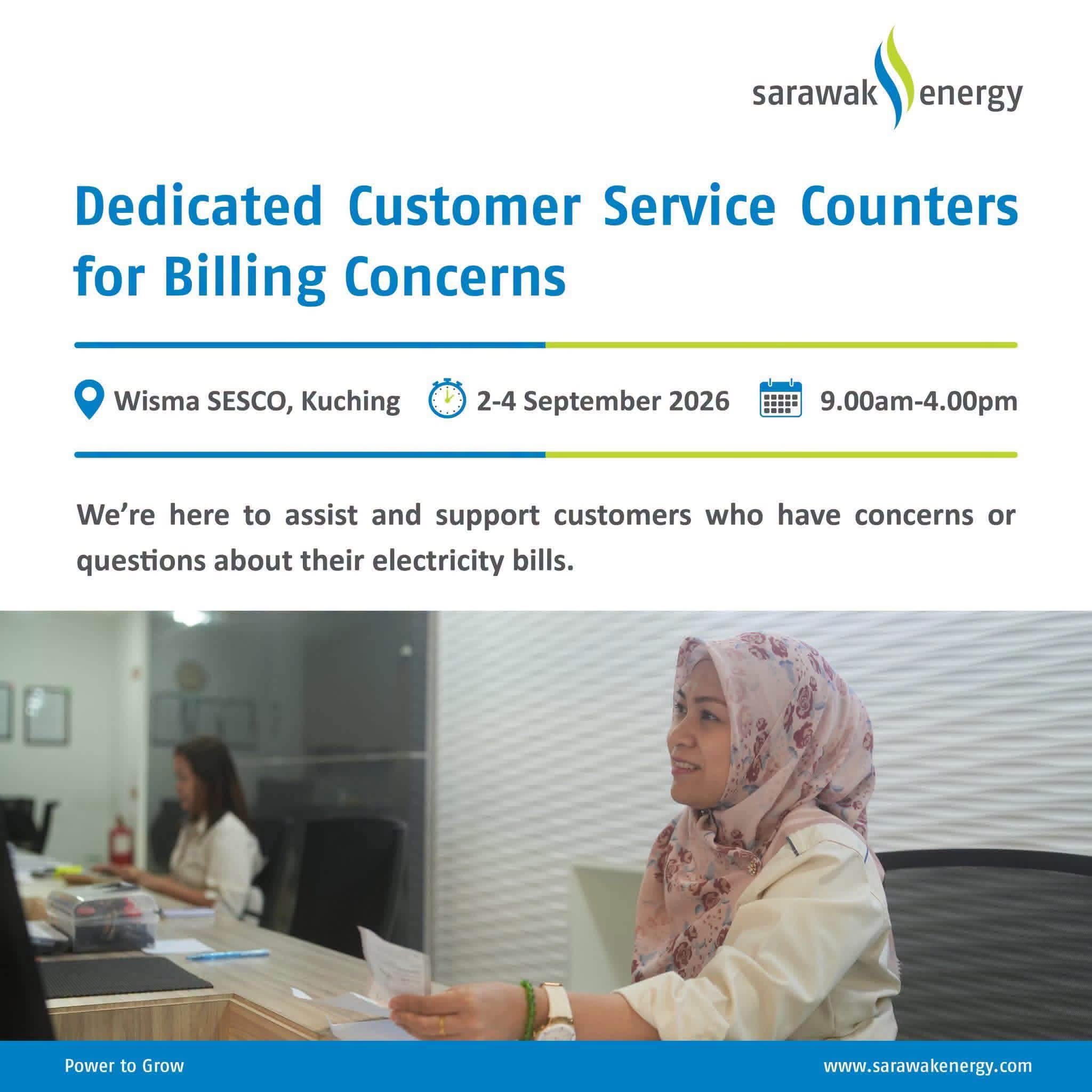 sarawak energy

Dedicated Customer Service Counters for Billing Concerns

Wisma SESCO, Kuching 2-4 September 2026 9.00am-4.00pm

We're here to assist and support customers who have concerns or questions about their electricity bills.

Power to Grow www.sarawakenergy.com